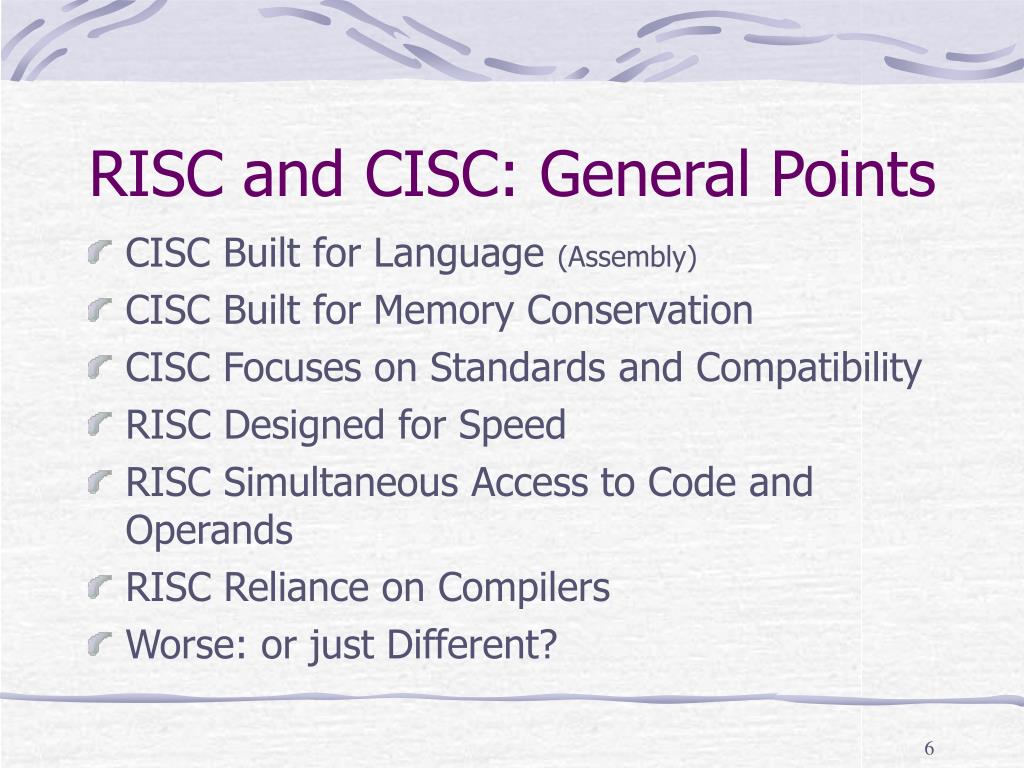 RISC and CISC: General Points

CISC Built for Language (Assembly)

CISC Built for Memory Conservation

CISC Focuses on Standards and Compatibility

RISC Designed for Speed

RISC Simultaneous Access to Code and Operands

RISC Reliance on Compilers

Worse: or just Different?

6